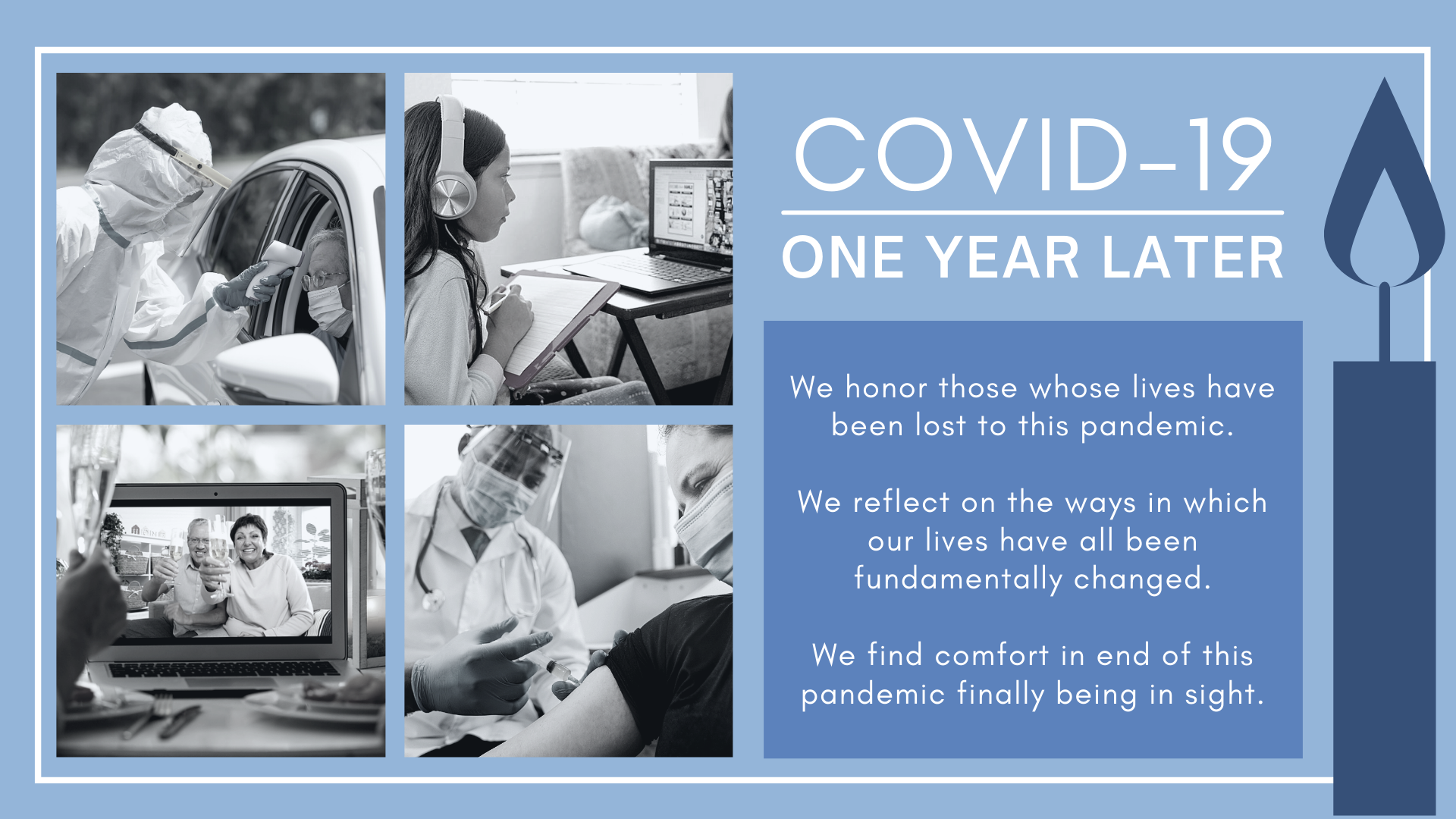 COVID-19

ONE YEAR LATER

We honor those whose lives have been lost to this pandemic.

We reflect on the ways in which our lives have all been fundamentally changed.

We find comfort in end of this pandemic finally being in sight.